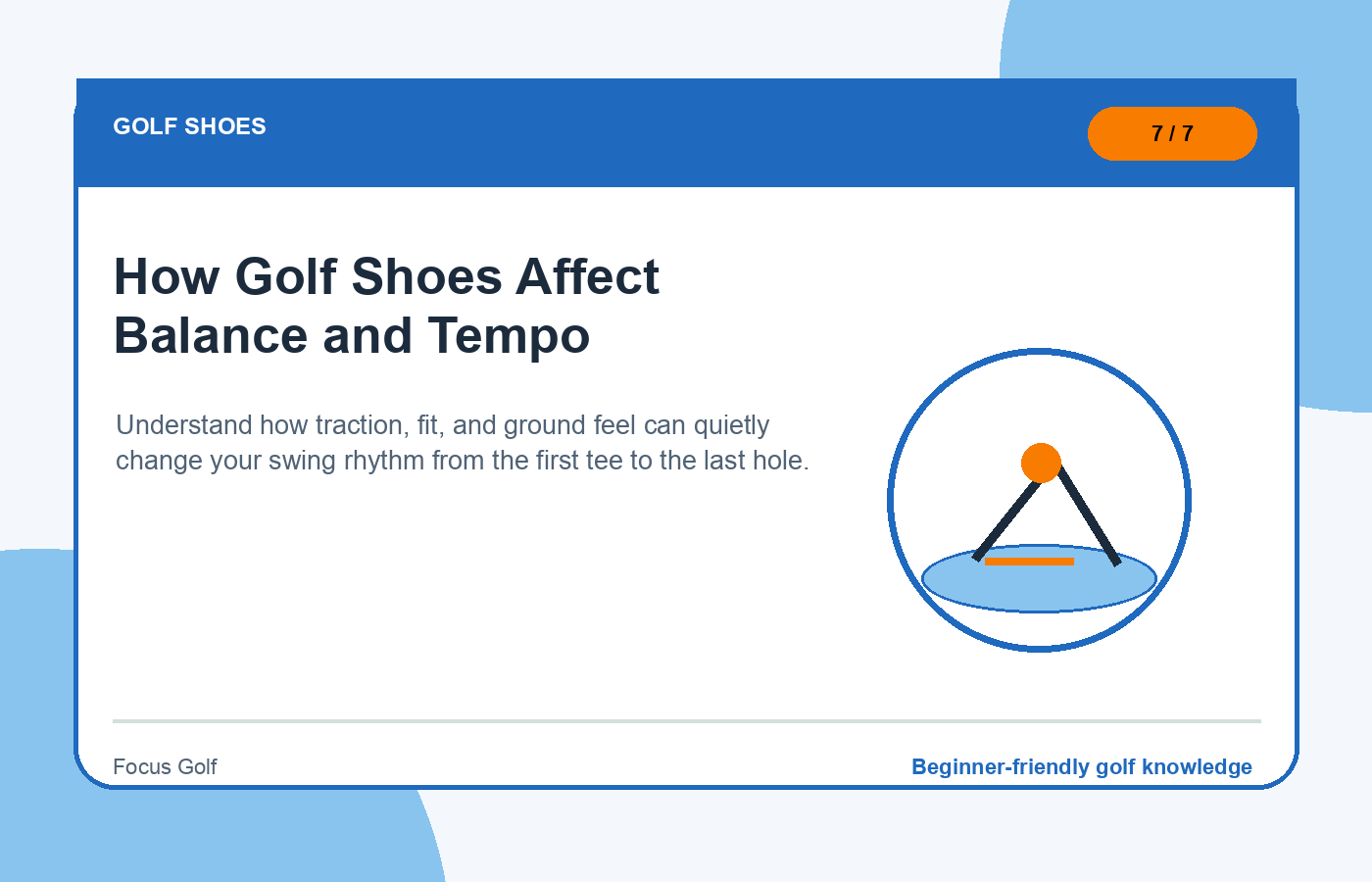 GOLF SHOES

7 / 7

How Golf Shoes Affect Balance and Tempo

Understand how traction, fit, and ground feel can quietly change your swing rhythm from the first tee to the last hole.

Focus Golf

Beginner-friendly golf knowledge